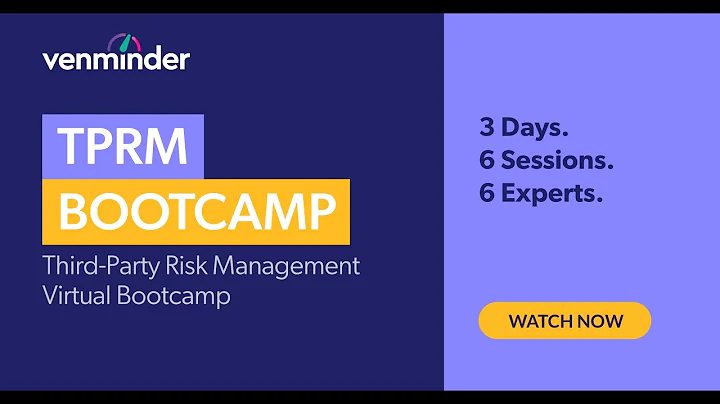 venminder

TPRM
BOOTCAMP

Third-Party Risk Management
Virtual Bootcamp

3 Days.
6 Sessions.
6 Experts.

WATCH NOW